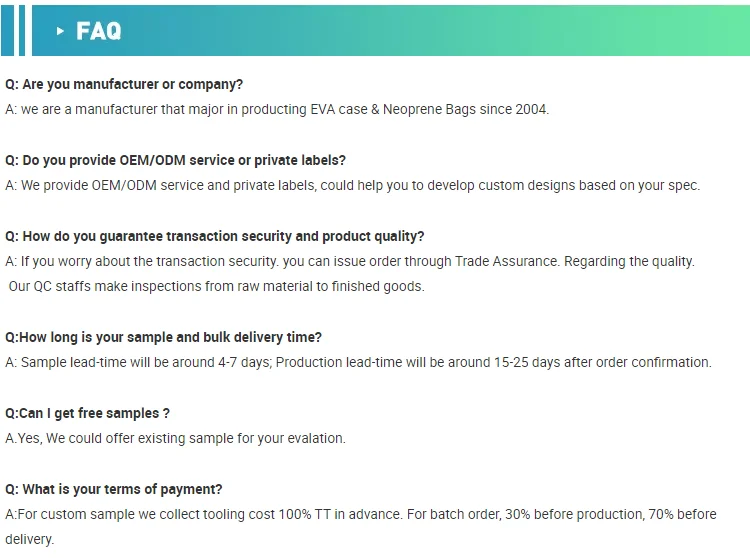 FAQ

Q: Are you manufacturer or company?
A: we are a manufacturer that major in producting EVA case & Neoprene Bags since 2004.

Q: Do you provide OEM/ODM service or private labels?
A: We provide OEM/ODM service and private labels, could help you to develop custom designs based on your spec.

Q: How do you guarantee transaction security and product quality?
A: If you worry about the transaction security. you can issue order through Trade Assurance. Regarding the quality. Our QC staffs make inspections from raw material to finished goods.

Q:How long is your sample and bulk delivery time?
A: Sample lead-time will be around 4-7 days; Production lead-time will be around 15-25 days after order confirmation.

Q:Can I get free samples ?
A.Yes, We could offer existing sample for your evalation.

Q: What is your terms of payment?
A:For custom sample we collect tooling cost 100% TT in advance. For batch order, 30% before production, 70% before delivery.